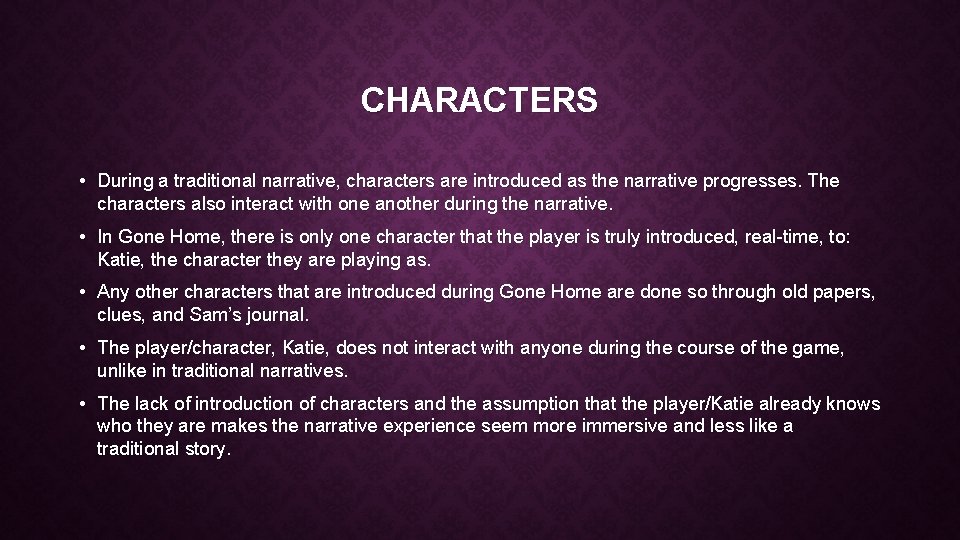 CHARACTERS

• During a traditional narrative, characters are introduced as the narrative progresses. The characters also interact with one another during the narrative.

• In Gone Home, there is only one character that the player is truly introduced, real-time, to: Katie, the character they are playing as.

• Any other characters that are introduced during Gone Home are done so through old papers, clues, and Sam's journal.

• The player/character, Katie, does not interact with anyone during the course of the game, unlike in traditional narratives.

• The lack of introduction of characters and the assumption that the player/Katie already knows who they are makes the narrative experience seem more immersive and less like a traditional story.